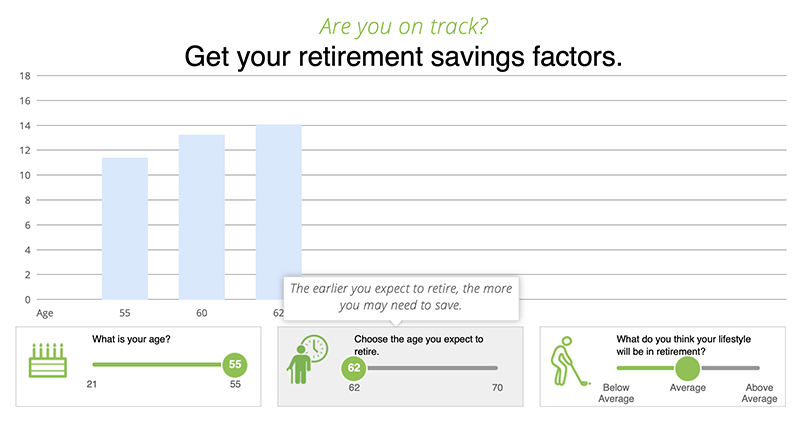 Are you on track?
Get your retirement savings factors.

18
16
14
12
10
8
6
4
2
0
Age
55
60
62

The earlier you expect to retire, the more you may need to save.

What is your age?
55
21
55

Choose the age you expect to retire.
62
62
70

What do you think your lifestyle will be in retirement?
Below Average
Average
Above Average